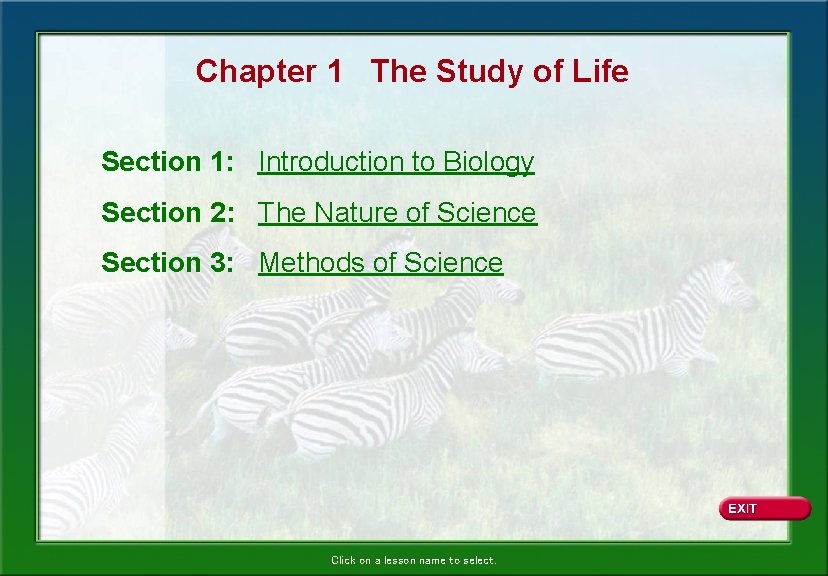 Chapter 1 The Study of Life

Section 1: Introduction to Biology

Section 2: The Nature of Science

Section 3: Methods of Science

EXIT

Click on a lesson name to select.